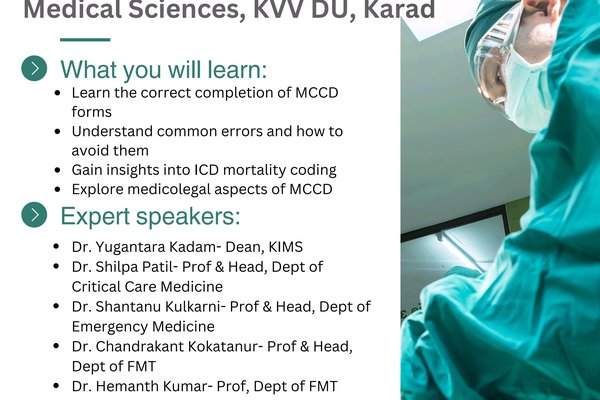 Medical Sciences, KVV DU, Karad

What you will learn:

- Learn the correct completion of MCCD forms
- Understand common errors and how to avoid them
- Gain insights into ICD mortality coding
- Explore medicolegal aspects of MCCD

Expert speakers:

- Dr. Yugantara Kadam- Dean, KIMS
- Dr. Shilpa Patil- Prof & Head, Dept of Critical Care Medicine
- Dr. Shantanu Kulkarni- Prof & Head, Dept of Emergency Medicine
- Dr. Chandrakant Kokatanur- Prof & Head, Dept of FMT
- Dr. Hemanth Kumar- Prof, Dept of FMT